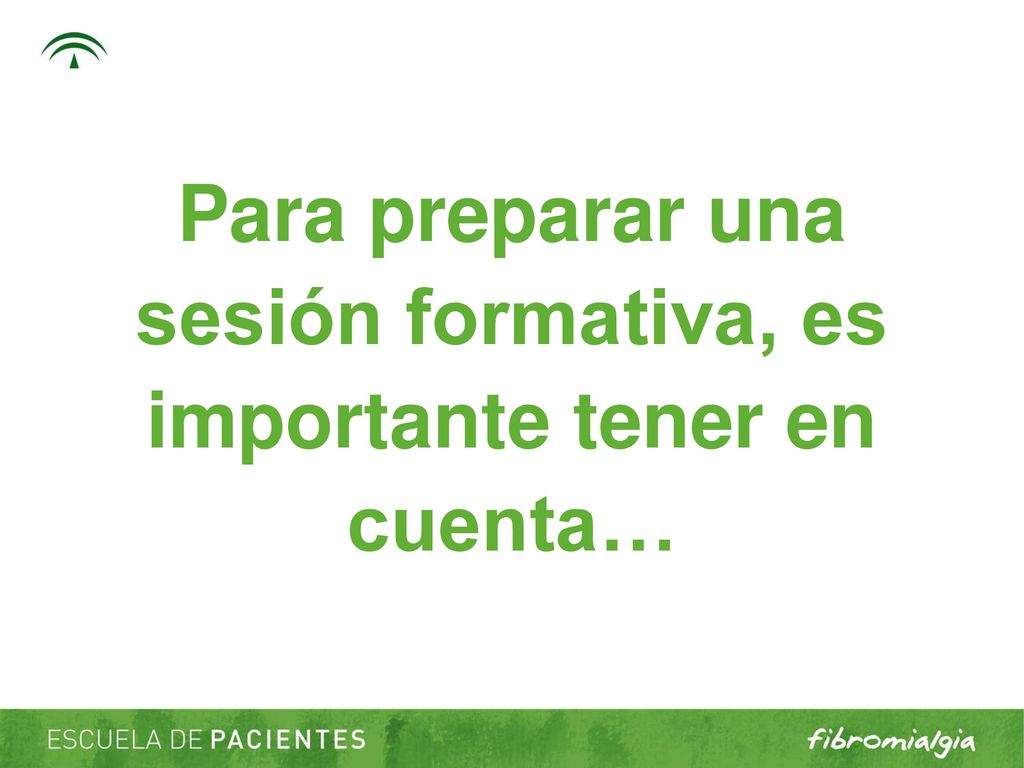 Para preparar una sesión formativa, es importante tener en cuenta…

ESCUELA DE PACIENTES

fibromialgia